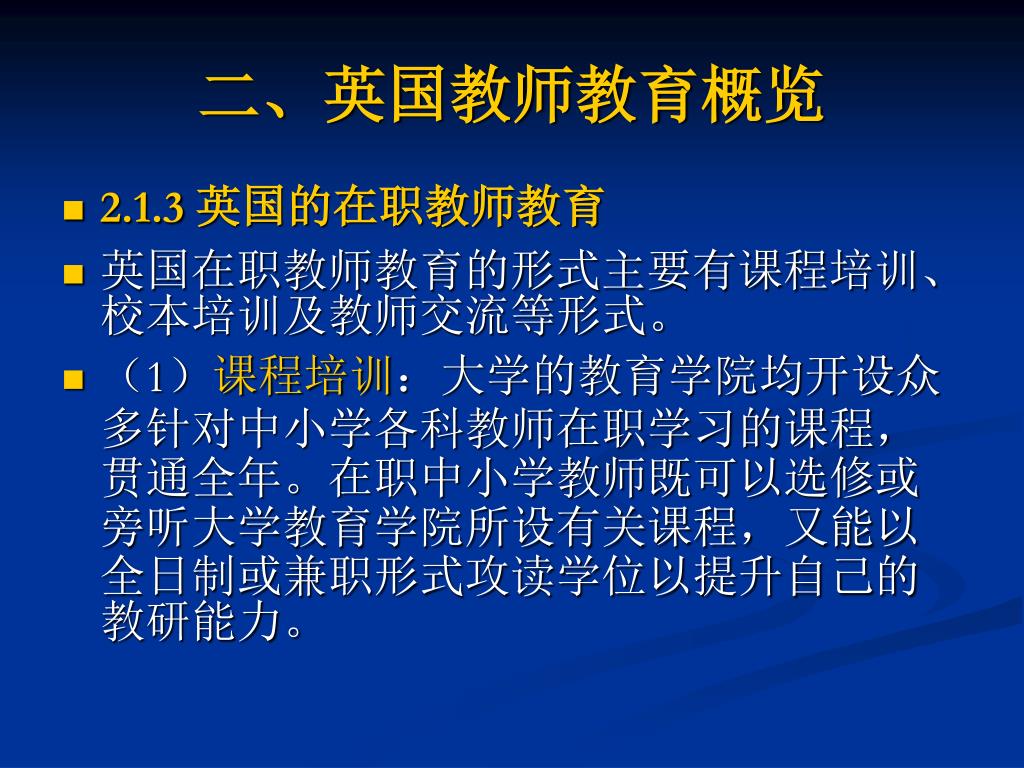 二、英国教师教育概览

2.1.3 英国的在职教师教育

英国在职教师教育的形式主要有课程培训、校本培训及教师交流等形式。

（1）课程培训：大学的教育学院均开设众多针对中小学各科教师在职学习的课程，贯通全年。在职中小学教师既可以选修或旁听大学教育学院所设有关课程，又能以全日制或兼职形式攻读学位以提升自己的教研能力。